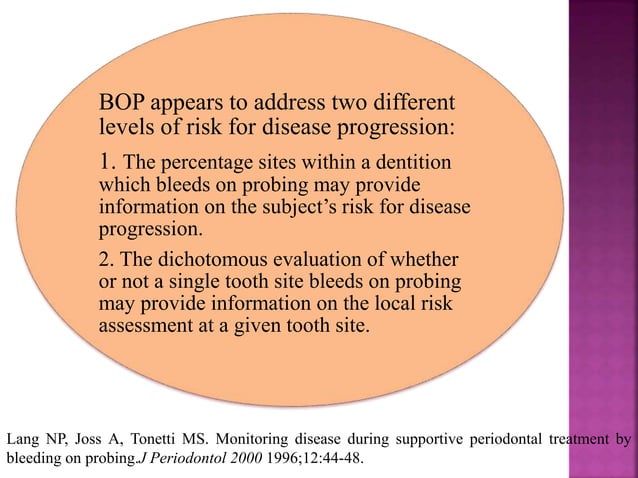 BOP appears to address two different levels of risk for disease progression:

1. The percentage sites within a dentition which bleeds on probing may provide information on the subject's risk for disease progression.

2. The dichotomous evaluation of whether or not a single tooth site bleeds on probing may provide information on the local risk assessment at a given tooth site.

Lang NP, Joss A, Tonetti MS. Monitoring disease during supportive periodontal treatment by bleeding on probing.J Periodontol 2000 1996;12:44-48.